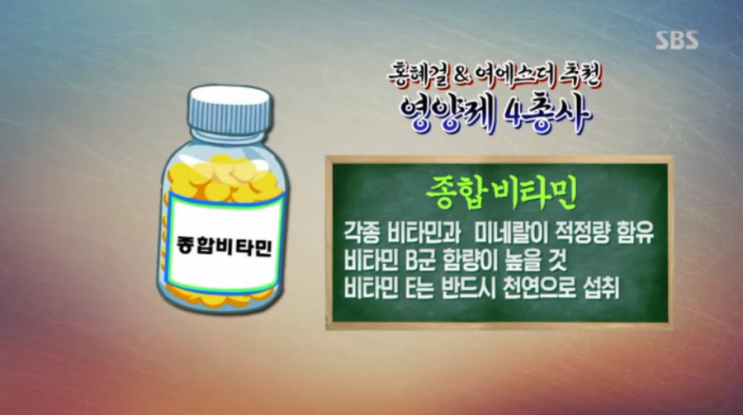 SBS

홍혜걸 & 여에스더 추천
영양제 4총사

종합비타민

종합비타민
각종 비타민과 미네랄이 적정량 함유
비타민 B군 함량이 높을 것
비타민 E는 반드시 천연으로 섭취